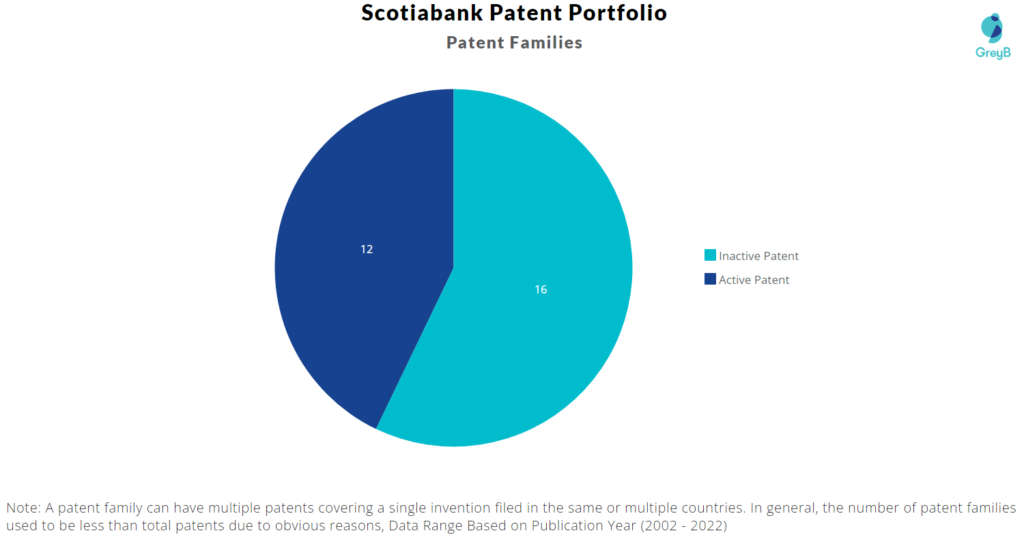 Scotiabank Patent Portfolio
Patent Families

GreyB

12

16

Inactive Patent
Active Patent

Note: A patent family can have multiple patents covering a single invention filed in the same or multiple countries. In general, the number of patent families used to be less than total patents due to obvious reasons, Data Range Based on Publication Year (2002 - 2022)